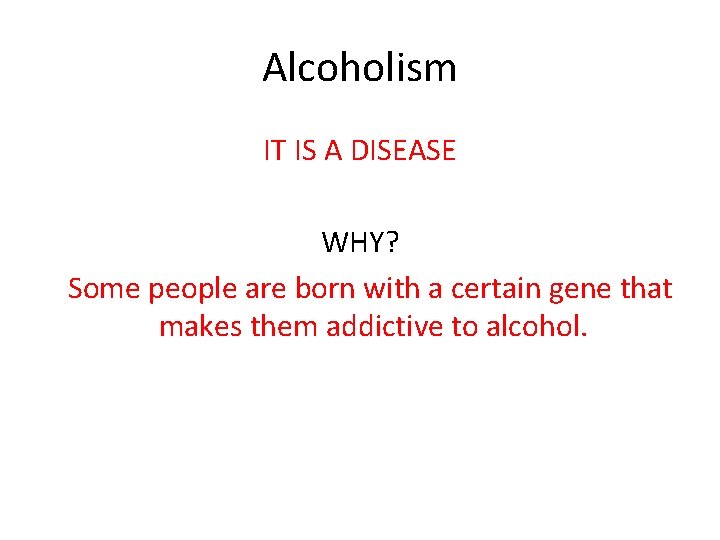 Alcoholism

IT IS A DISEASE

WHY?

Some people are born with a certain gene that makes them addictive to alcohol.